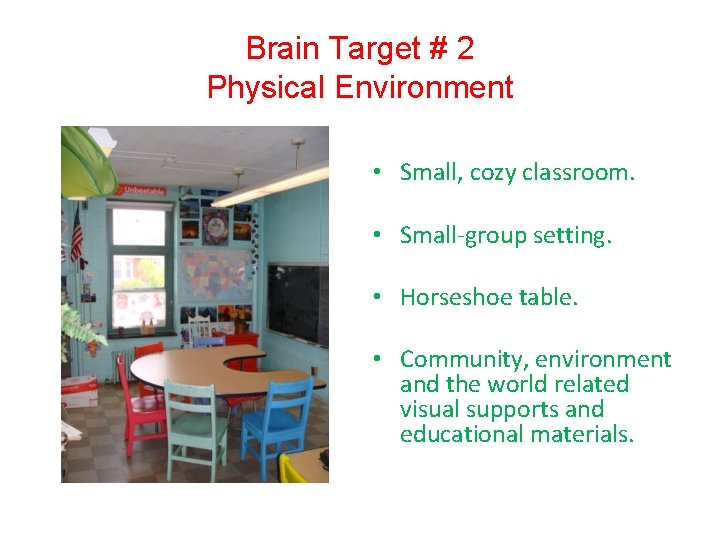 Brain Target # 2
Physical Environment

Unbeatable

• Small, cozy classroom.

• Small-group setting.

• Horseshoe table.

• Community, environment and the world related visual supports and educational materials.